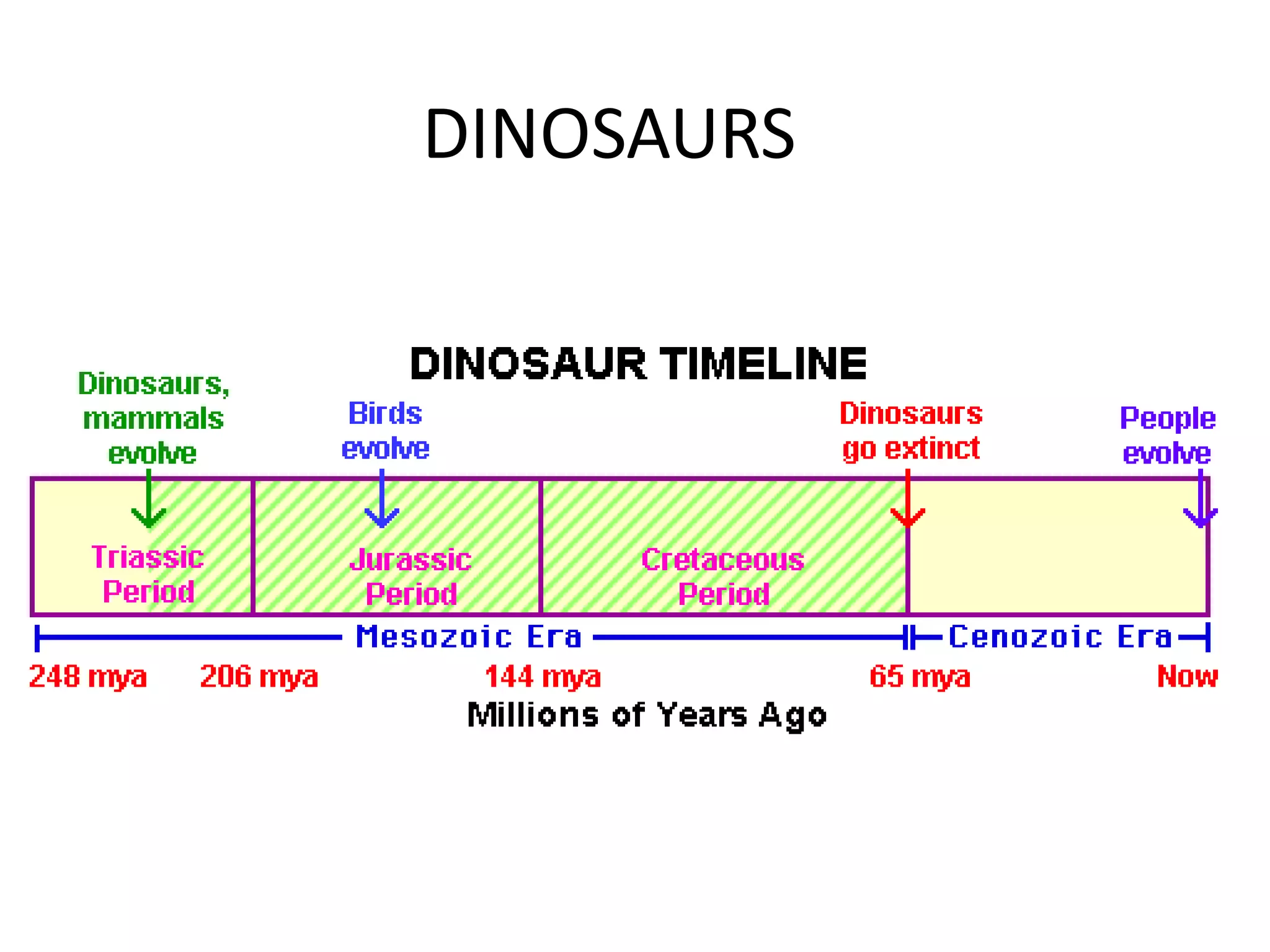 DINOSAURS

DINOSAUR TIMELINE

Dinosaurs, mammals evolve

Birds evolve

Dinosaurs go extinct

People evolve

Triassic Period

Jurassic Period

Cretaceous Period

Mesozoic Era

Cenozoic Era

248 mya

206 mya

144 mya

65 mya

Now

Millions of Years Ago